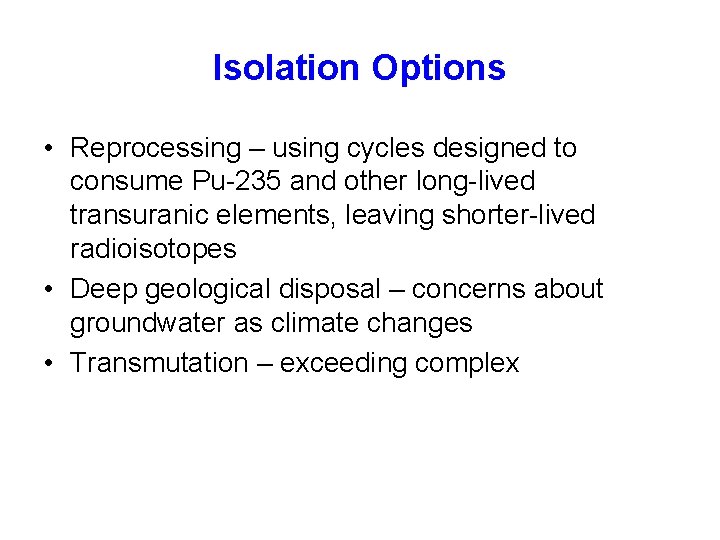 Isolation Options

• Reprocessing – using cycles designed to consume Pu-235 and other long-lived transuranic elements, leaving shorter-lived radioisotopes
• Deep geological disposal – concerns about groundwater as climate changes
• Transmutation – exceeding complex